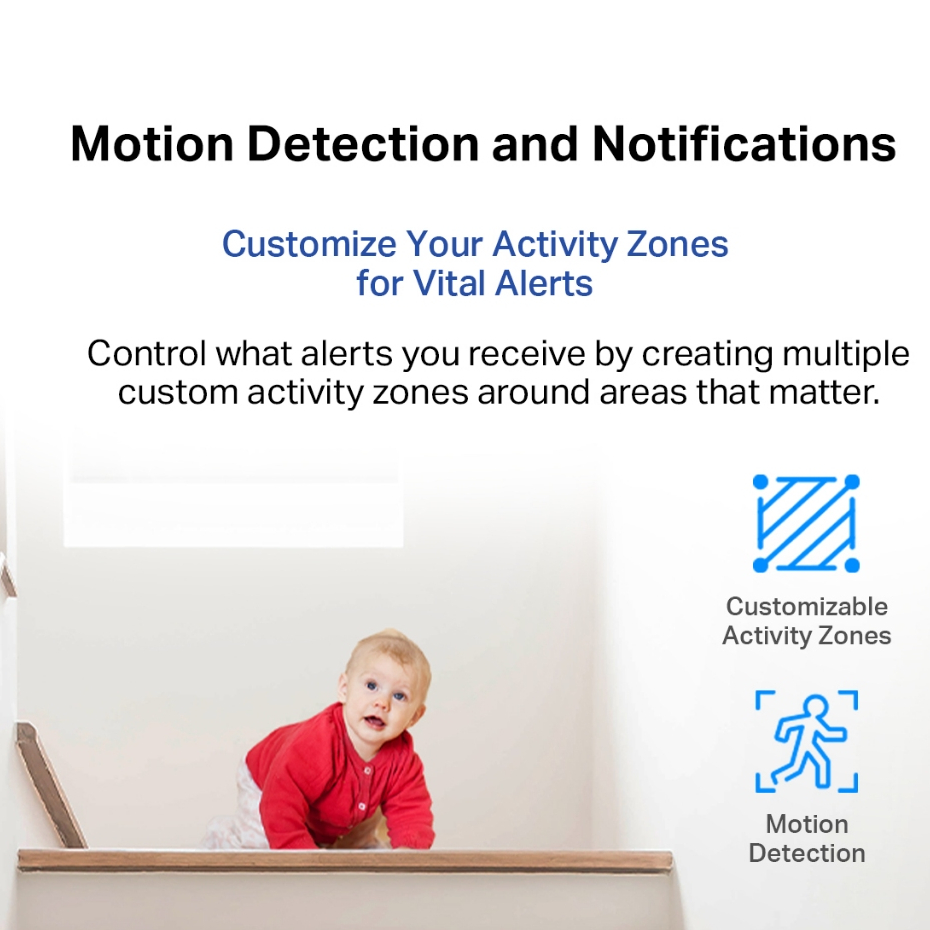 Motion Detection and Notifications

Customize Your Activity Zones for Vital Alerts

Control what alerts you receive by creating multiple custom activity zones around areas that matter.

Customizable Activity Zones

Motion Detection